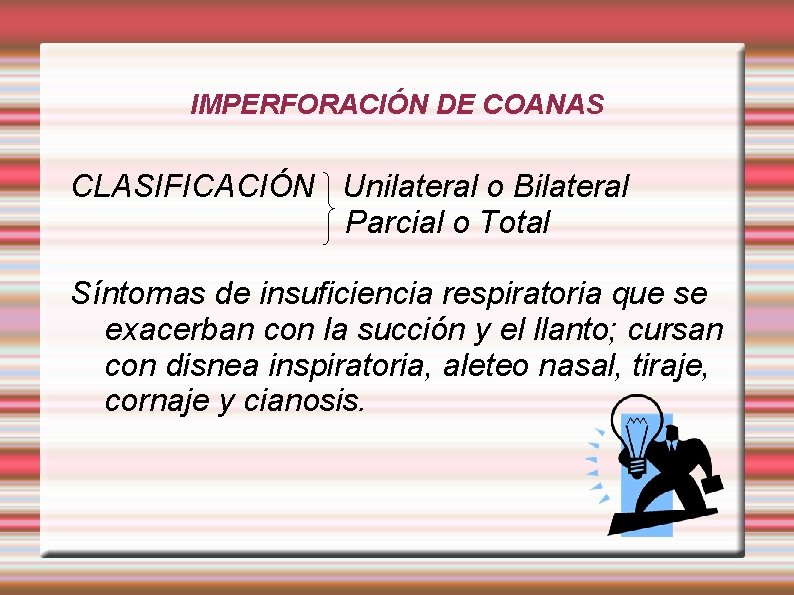 IMPERFORACIÓN DE COANAS

CLASIFICACIÓN Unilateral o Bilateral
Parcial o Total

Síntomas de insuficiencia respiratoria que se exacerban con la succión y el llanto; cursan con disnea inspiratoria, aleteo nasal, tiraje, cornaje y cianosis.